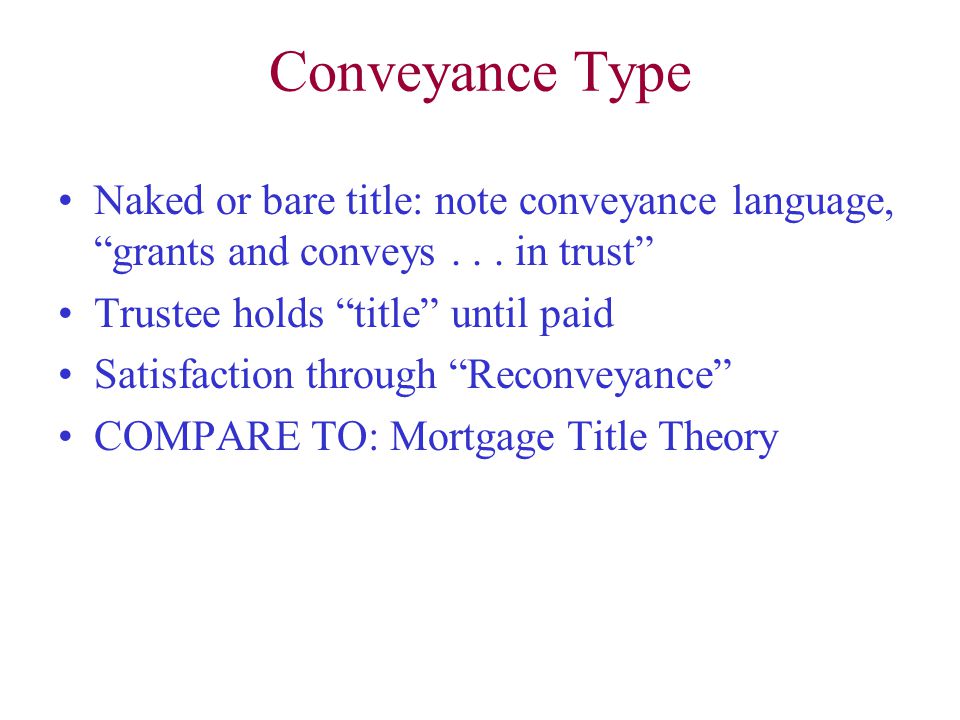 Conveyance Type

• Naked or bare title: note conveyance language, “grants and conveys . . . in trust”
• Trustee holds “title” until paid
• Satisfaction through “Reconveyance”
• COMPARE TO: Mortgage Title Theory